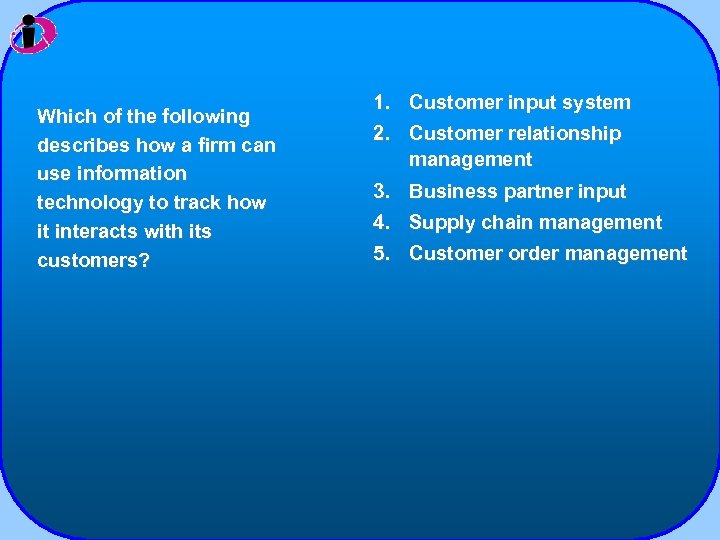 Which of the following describes how a firm can use information technology to track how it interacts with its customers?

1. Customer input system
2. Customer relationship management
3. Business partner input
4. Supply chain management
5. Customer order management